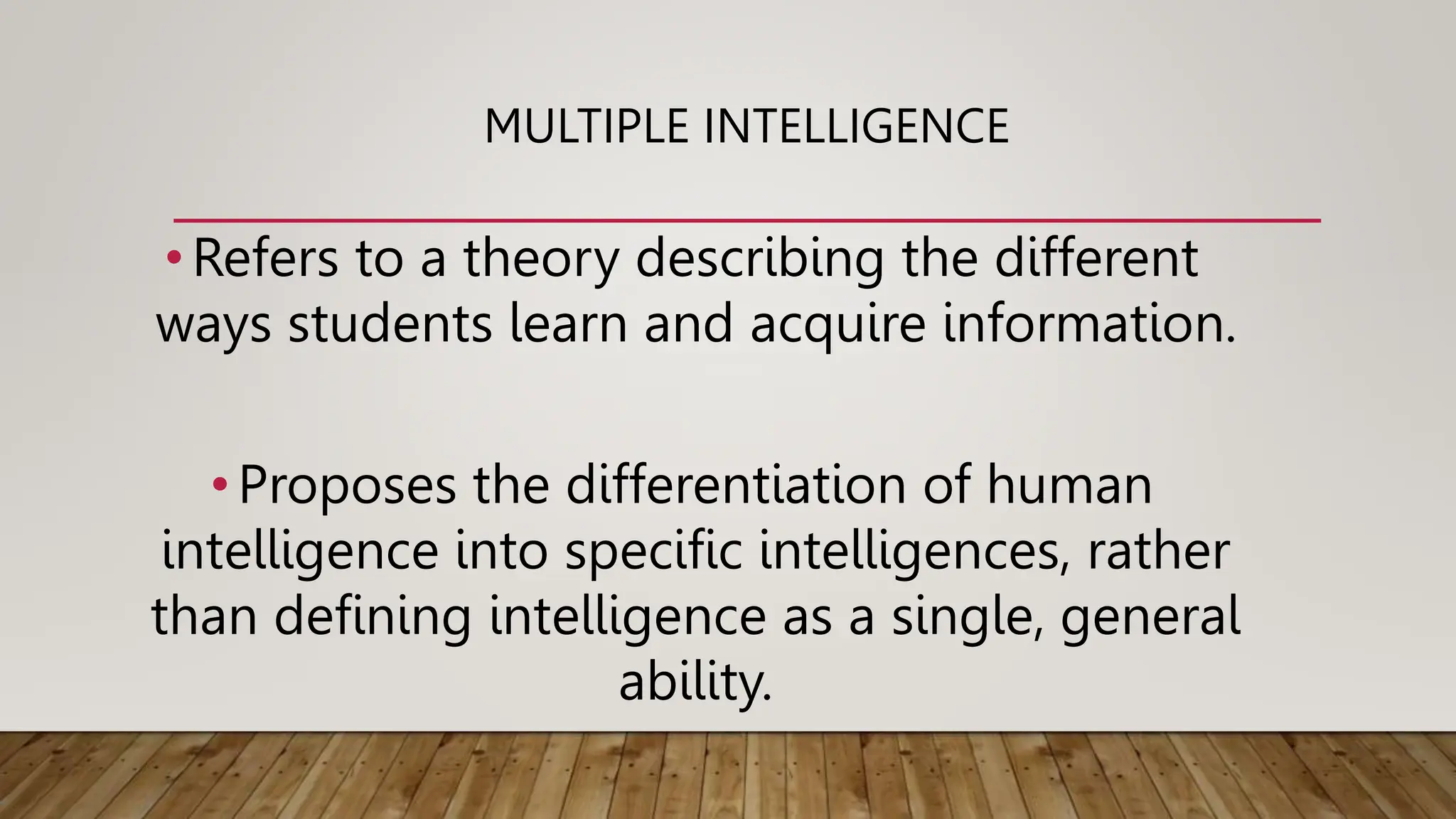 MULTIPLE INTELLIGENCE

• Refers to a theory describing the different ways students learn and acquire information.

• Proposes the differentiation of human intelligence into specific intelligences, rather than defining intelligence as a single, general ability.